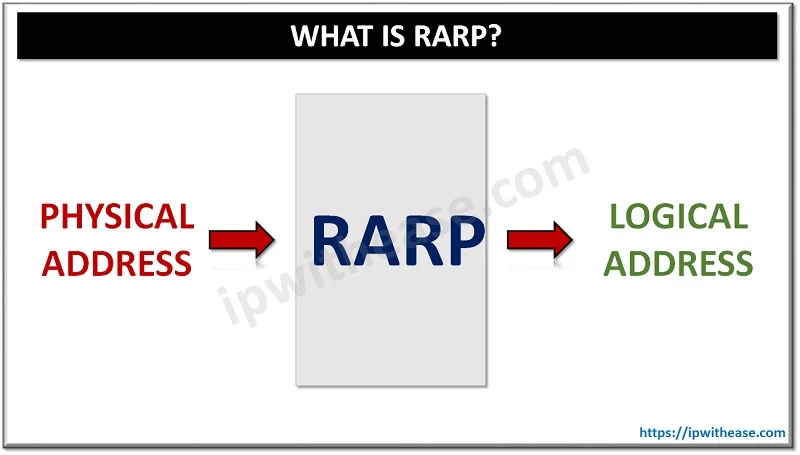 WHAT IS RARP?

PHYSICAL ADDRESS

RARP

LOGICAL ADDRESS

ipwithease.com

https://ipwithease.com